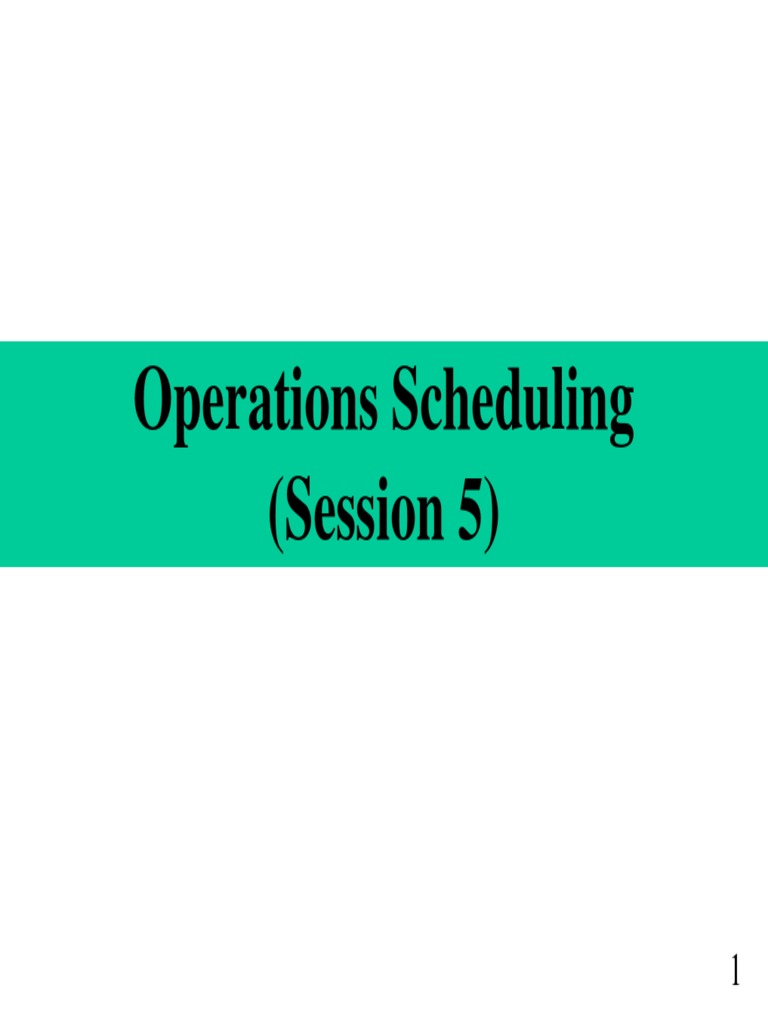 Operations Scheduling
(Session 5)

1